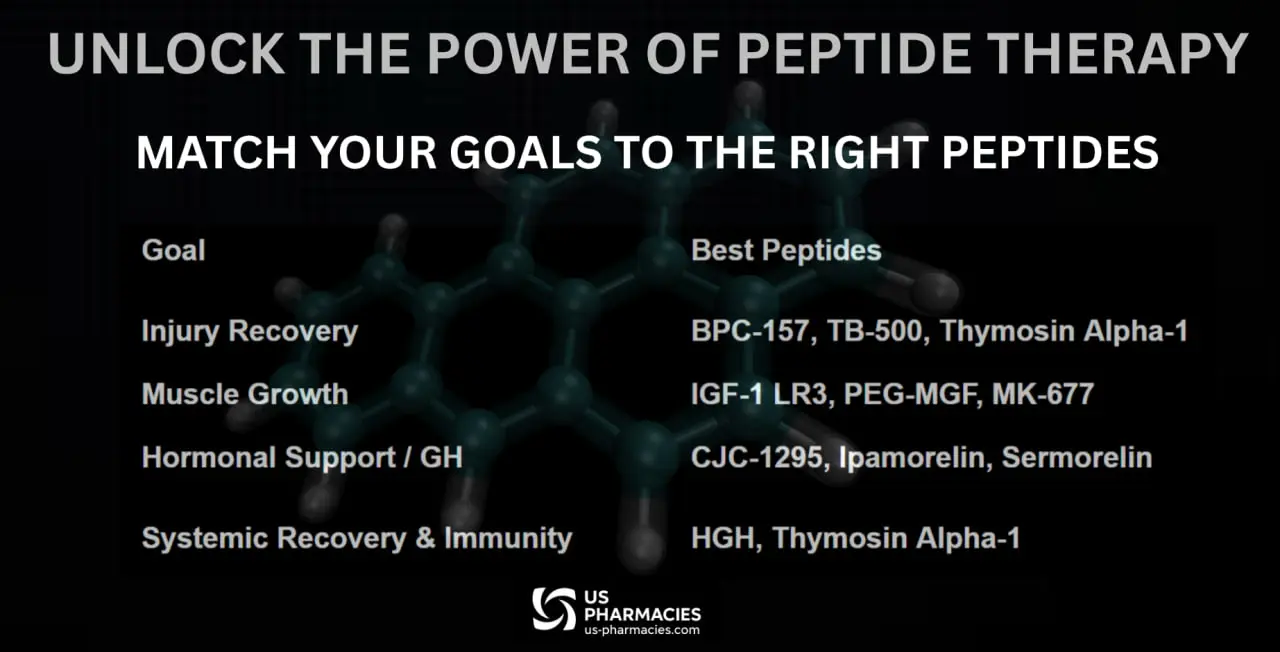 UNLOCK THE POWER OF PEPTIDE THERAPY

MATCH YOUR GOALS TO THE RIGHT PEPTIDES

| Goal | Best Peptides |
|---|---|
| Injury Recovery | BPC-157, TB-500, Thymosin Alpha-1 |
| Muscle Growth | IGF-1 LR3, PEG-MGF, MK-677 |
| Hormonal Support / GH | CJC-1295, Ipamorelin, Sermorelin |
| Systemic Recovery & Immunity | HGH, Thymosin Alpha-1 |

US PHARMACIES
us-pharmacies.com